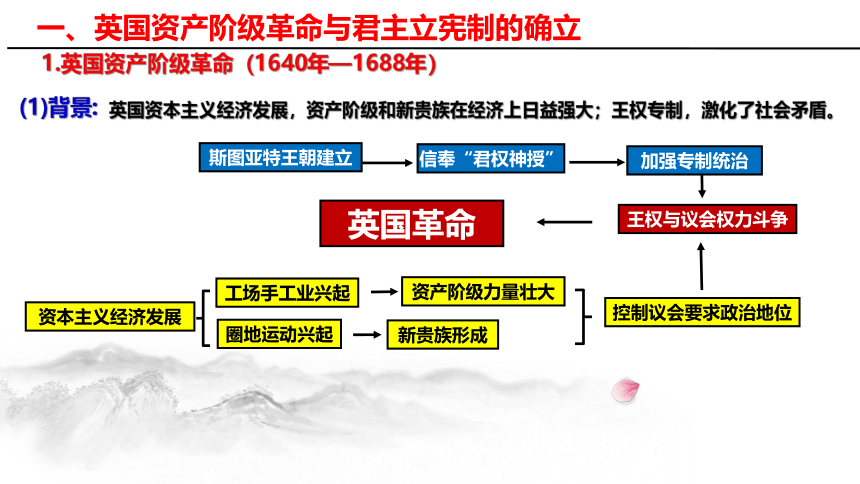 一、英国资产阶级革命与君主立宪制的确立

1.英国资产阶级革命（1640年—1688年）

(1)背景：英国资本主义经济发展，资产阶级和新贵族在经济上日益强大；王权专制，激化了社会矛盾。

斯图亚特王朝建立

信奉“君权神授”

加强专制统治

王权与议会权力斗争

英国革命

资本主义经济发展

工场手工业兴起

资产阶级力量壮大

圈地运动兴起

新贵族形成

控制议会要求政治地位